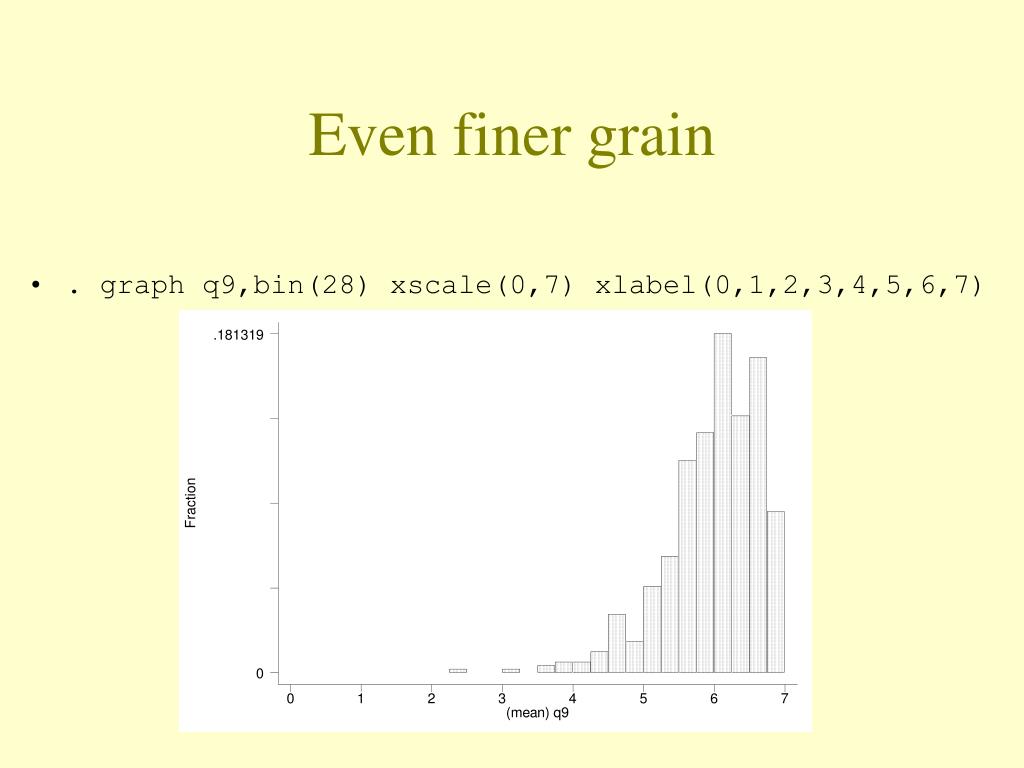 Even finer grain

• . graph q9,bin(28) xscale(0,7) xlabel(0,1,2,3,4,5,6,7)

.181319

Fraction

0

0 1 2 3 4 5 6 7

(mean) q9